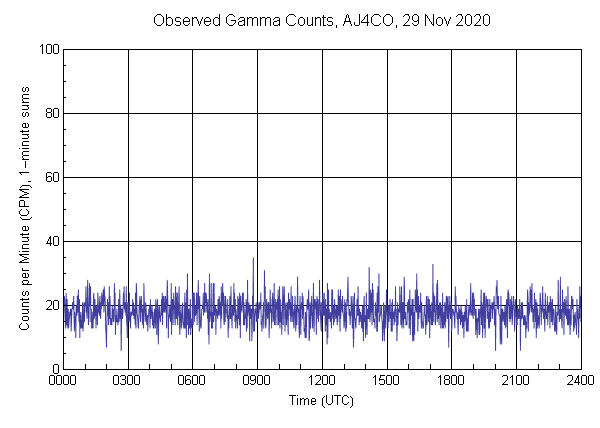 Observed Gamma Counts, AJ4CO, 29 Nov 2020

Counts per Minute (CPM), 1-minute sums

100
80
60
40
20
0

0000 0300 0600 0900 1200 1500 1800 2100 2400

Time (UTC)